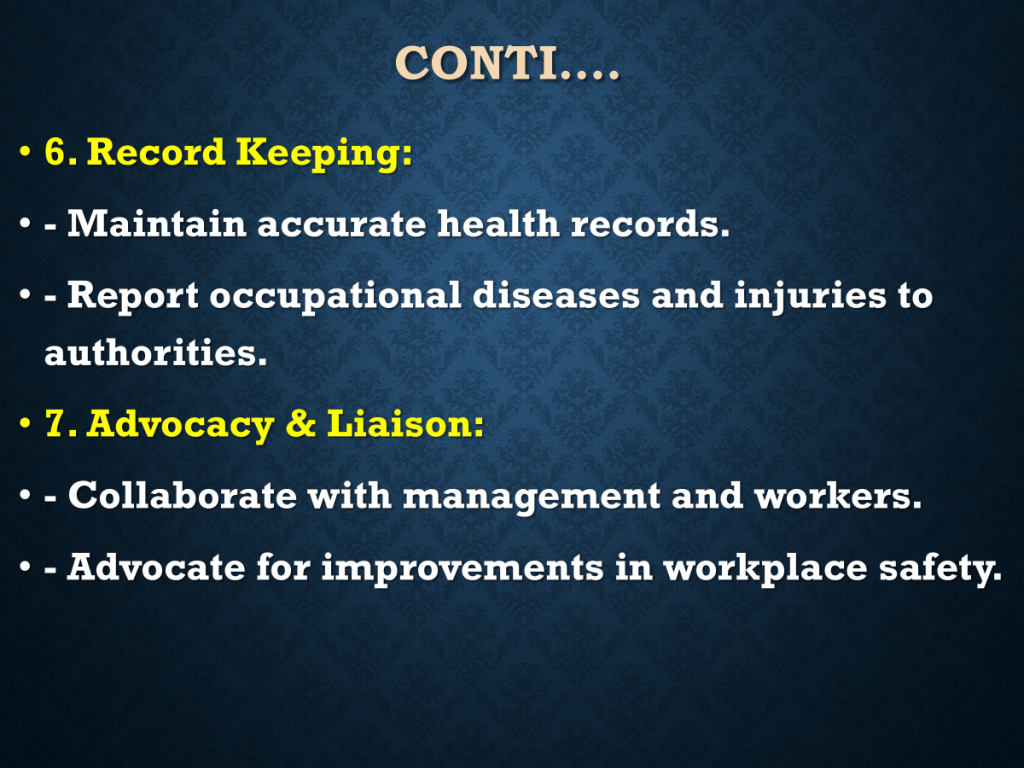 CONTI….

• 6. Record Keeping:

• - Maintain accurate health records.

• - Report occupational diseases and injuries to authorities.

• 7. Advocacy & Liaison:

• - Collaborate with management and workers.

• - Advocate for improvements in workplace safety.